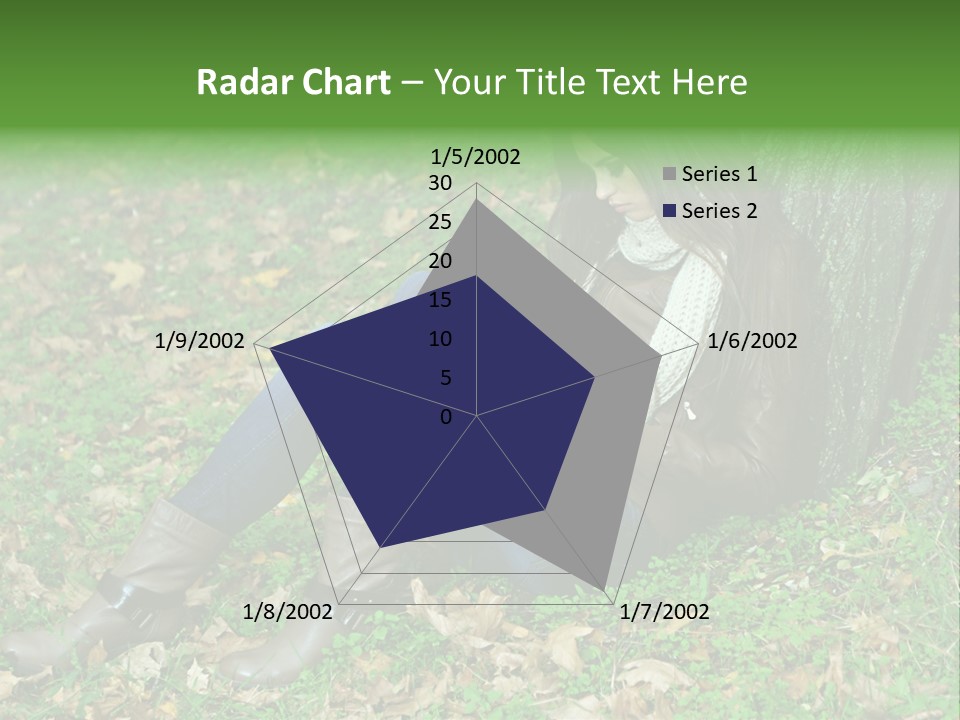 Radar Chart – Your Title Text Here

1/5/2002
30
25
20
15
10
5
0
1/6/2002
1/7/2002
1/8/2002
1/9/2002

Series 1
Series 2